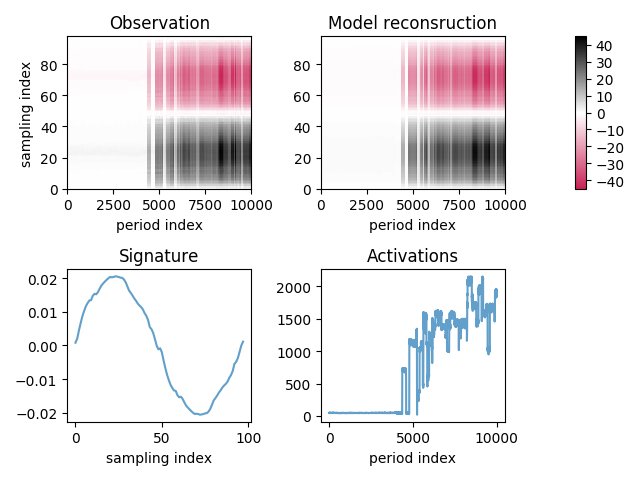 Observation

sampling index

80
60
40
20
0

0 2500 5000 7500 10000

period index

Model reconsruction

80
60
40
20
0

0 2500 5000 7500 10000

period index

40
30
20
10
0
−10
−20
−30
−40

Signature

0.02
0.01
0.00
−0.01
−0.02

0 50 100

sampling index

Activations

2000
1500
1000
500
0

0 5000 10000

period index